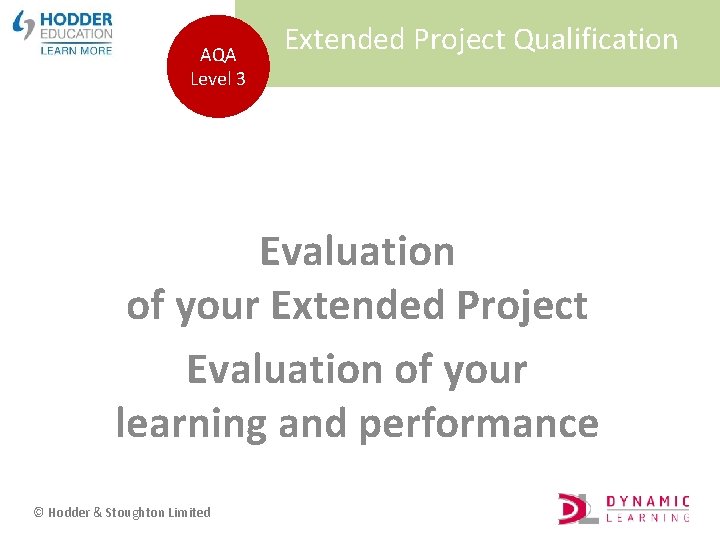 HODDER EDUCATION
LEARN MORE

AQA
Level 3

Extended Project Qualification

Evaluation
of your Extended Project

Evaluation of your
learning and performance

© Hodder & Stoughton Limited

DL DYNAMIC LEARNING